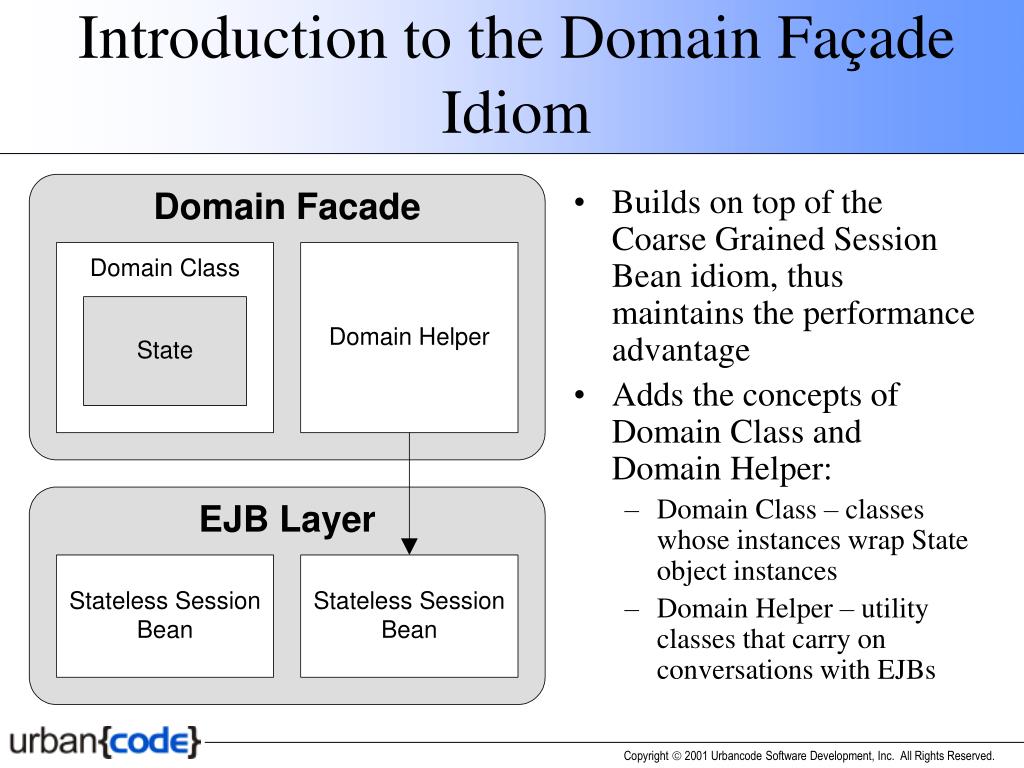 Introduction to the Domain Façade Idiom

Domain Facade

Domain Class

State

Domain Helper

EJB Layer

Stateless Session Bean

Stateless Session Bean

• Builds on top of the Coarse Grained Session Bean idiom, thus maintains the performance advantage
• Adds the concepts of Domain Class and Domain Helper:
– Domain Class – classes whose instances wrap State object instances
– Domain Helper – utility classes that carry on conversations with EJBs

urban{code}

Copyright © 2001 Urbancode Software Development, Inc. All Rights Reserved.